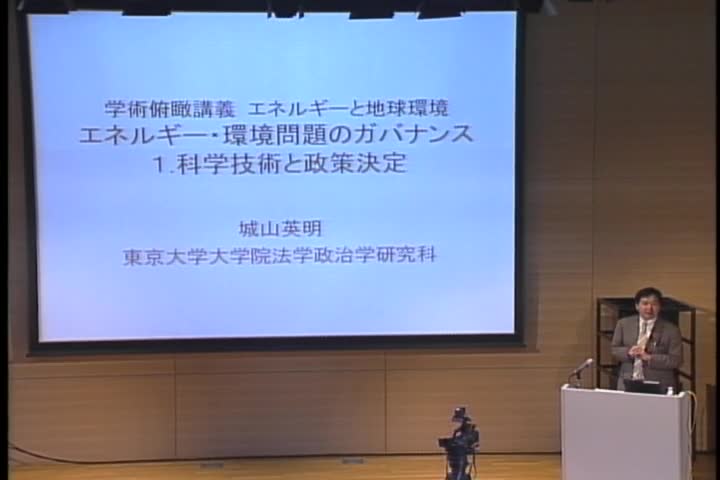 学術俯瞰講義　エネルギーと地球環境
エネルギー・環境問題のガバナンス
1. 科学技術と政策決定

城山英明
東京大学大学院法学政治学研究科